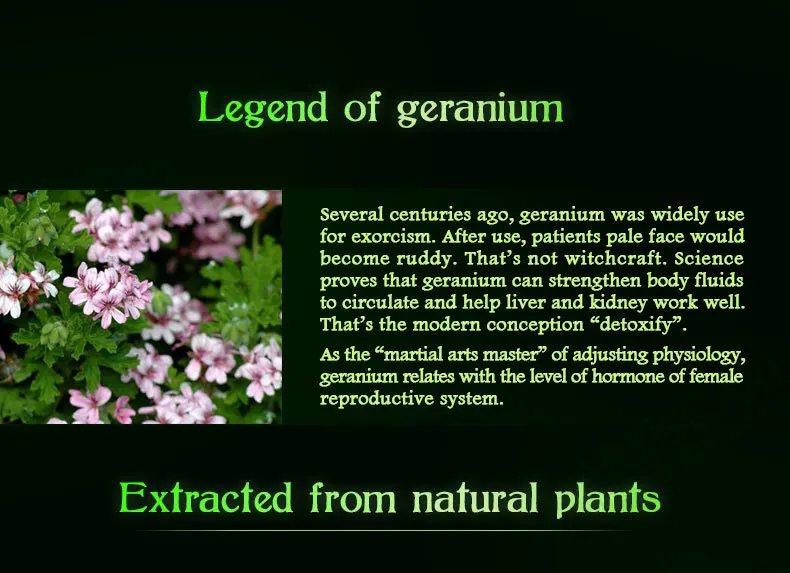 Legend of geranium

Several centuries ago, geranium was widely use for exorcism. After use, patients pale face would become ruddy. That's not witchcraft. Science proves that geranium can strengthen body fluids to circulate and help liver and kidney work well. That's the modern conception "detoxify".

As the "martial arts master" of adjusting physiology, geranium relates with the level of hormone of female reproductive system.

Extracted from natural plants